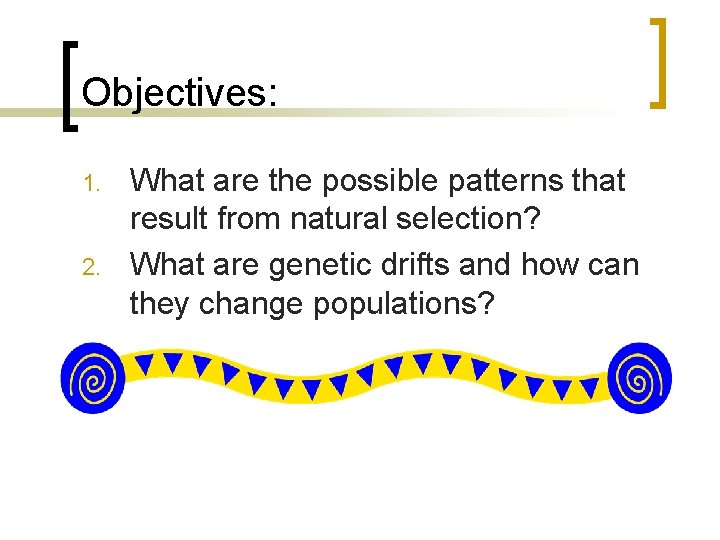 Objectives:

1. What are the possible patterns that result from natural selection?
2. What are genetic drifts and how can they change populations?